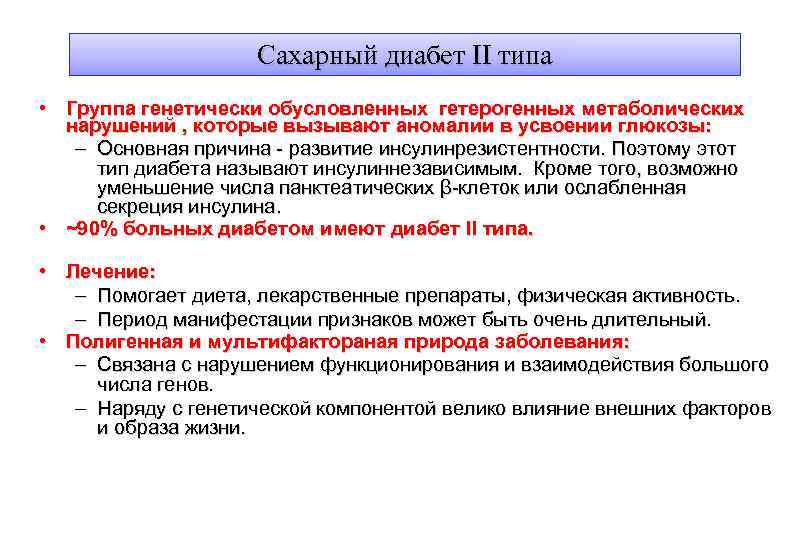 Сахарный диабет II типа

• Группа генетически обусловленных гетерогенных метаболических нарушений , которые вызывают аномалии в усвоении глюкозы:
– Основная причина - развитие инсулинрезистентности. Поэтому этот тип диабета называют инсулиннезависимым. Кроме того, возможно уменьшение числа панктеатических β-клеток или ослабленная секреция инсулина.
• ~90% больных диабетом имеют диабет II типа.

• Лечение:
– Помогает диета, лекарственные препараты, физическая активность.
– Период манифестации признаков может быть очень длительный.
• Полигенная и мультифактораная природа заболевания:
– Связана с нарушением функционирования и взаимодействия большого числа генов.
– Наряду с генетической компонентой велико влияние внешних факторов и образа жизни.